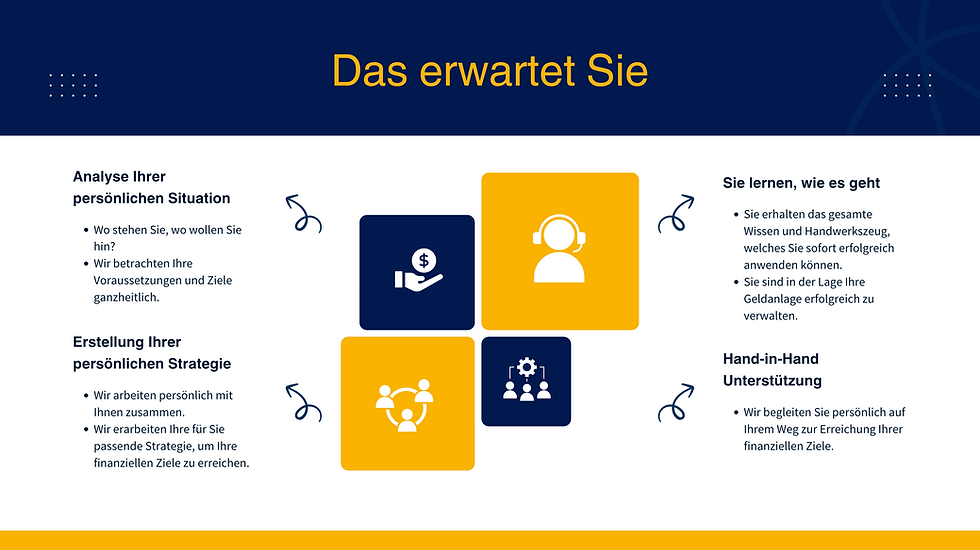 Das erwartet Sie

Analyse Ihrer persönlichen Situation

- Wo stehen Sie, wo wollen Sie hin?
- Wir betrachten Ihre Voraussetzungen und Ziele ganzheitlich.

Erstellung Ihrer persönlichen Strategie

- Wir arbeiten persönlich mit Ihnen zusammen.
- Wir erarbeiten Ihre für Sie passende Strategie, um Ihre finanziellen Ziele zu erreichen.

Sie lernen, wie es geht

- Sie erhalten das gesamte Wissen und Handwerkszeug, welches Sie sofort erfolgreich anwenden können.
- Sie sind in der Lage Ihre Geldanlage erfolgreich zu verwalten.

Hand-in-Hand Unterstützung

- Wir begleiten Sie persönlich auf Ihrem Weg zur Erreichung Ihrer finanziellen Ziele.